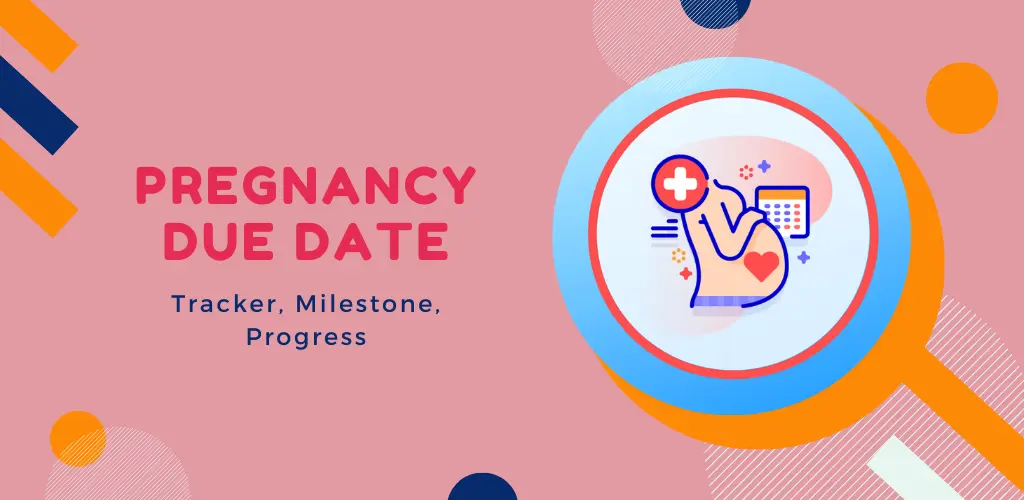 PREGNANCY DUE DATE

Tracker, Milestone, Progress